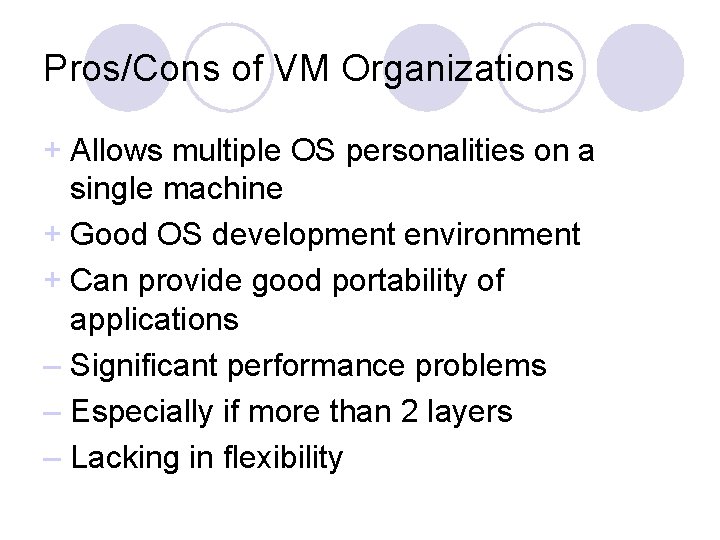 Pros/Cons of VM Organizations

+ Allows multiple OS personalities on a single machine
+ Good OS development environment
+ Can provide good portability of applications
– Significant performance problems
– Especially if more than 2 layers
– Lacking in flexibility